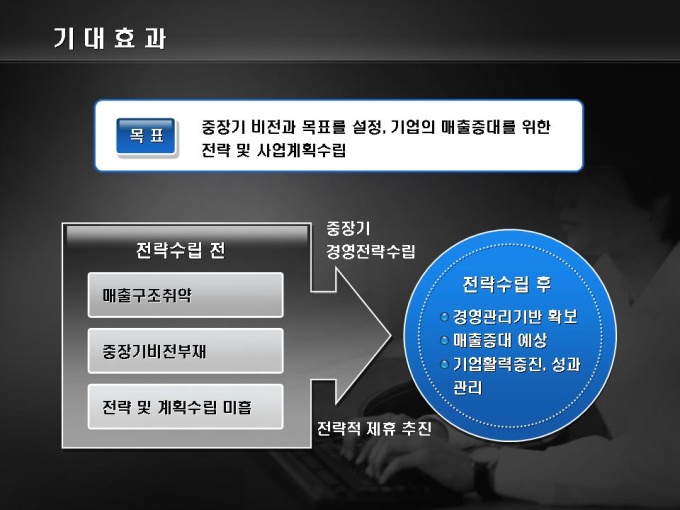 기 대 효 과

목 표

중장기 비전과 목표를 설정, 기업의 매출증대를 위한 전략 및 사업계획수립

전략수립 전

매출구조취약

중장기비전부재

전략 및 계획수립 미흡

중장기 경영전략수립

전략적 제휴 추진

전략수립 후

경영관리기반 확보

매출증대 예상

기업활력증진, 성과관리